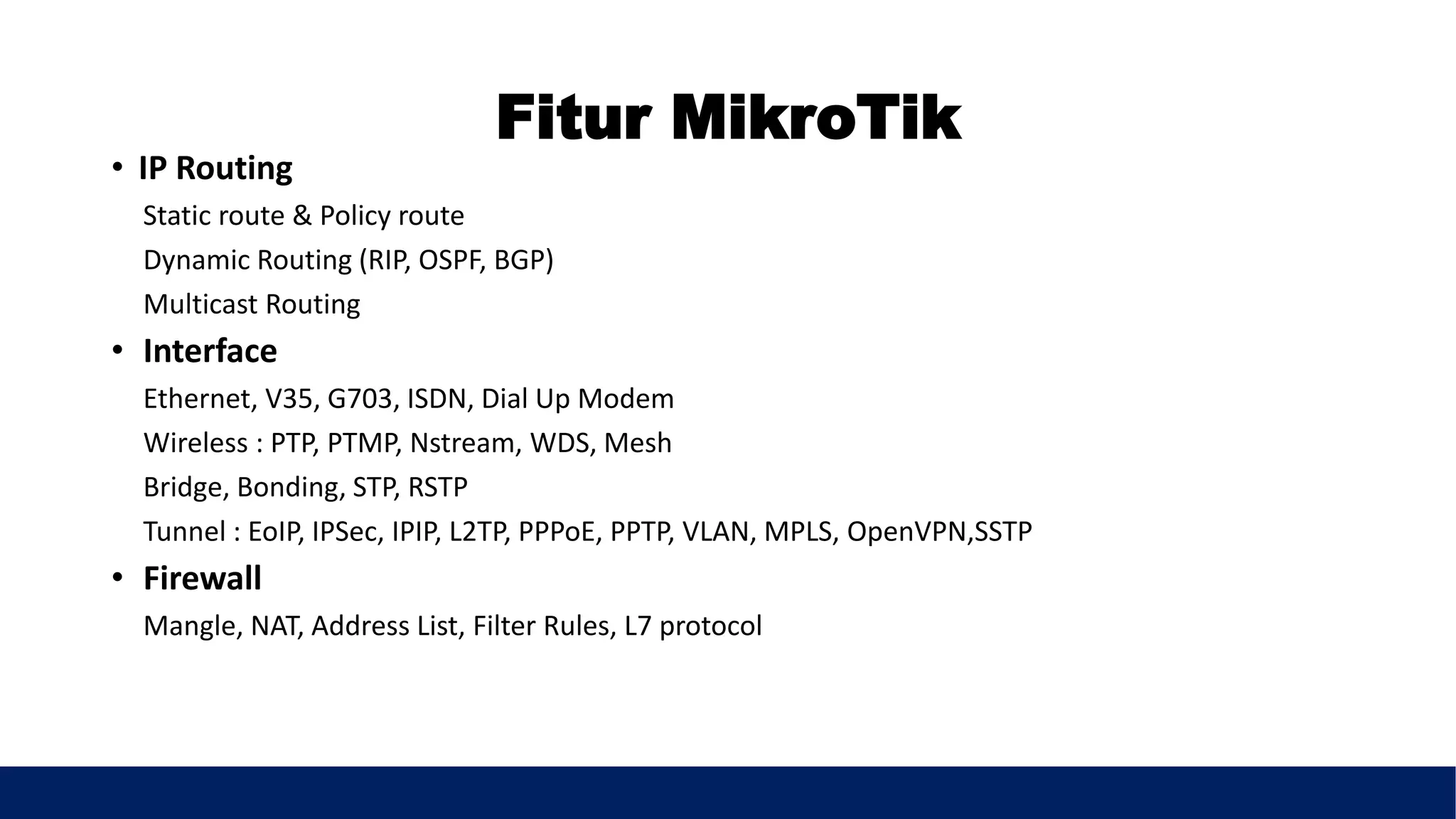 Fitur MikroTik

• IP Routing

Static route & Policy route

Dynamic Routing (RIP, OSPF, BGP)

Multicast Routing

• Interface

Ethernet, V35, G703, ISDN, Dial Up Modem

Wireless : PTP, PTMP, Nstream, WDS, Mesh

Bridge, Bonding, STP, RSTP

Tunnel : EoIP, IPSec, IPIP, L2TP, PPPoE, PPTP, VLAN, MPLS, OpenVPN,SSTP

• Firewall

Mangle, NAT, Address List, Filter Rules, L7 protocol